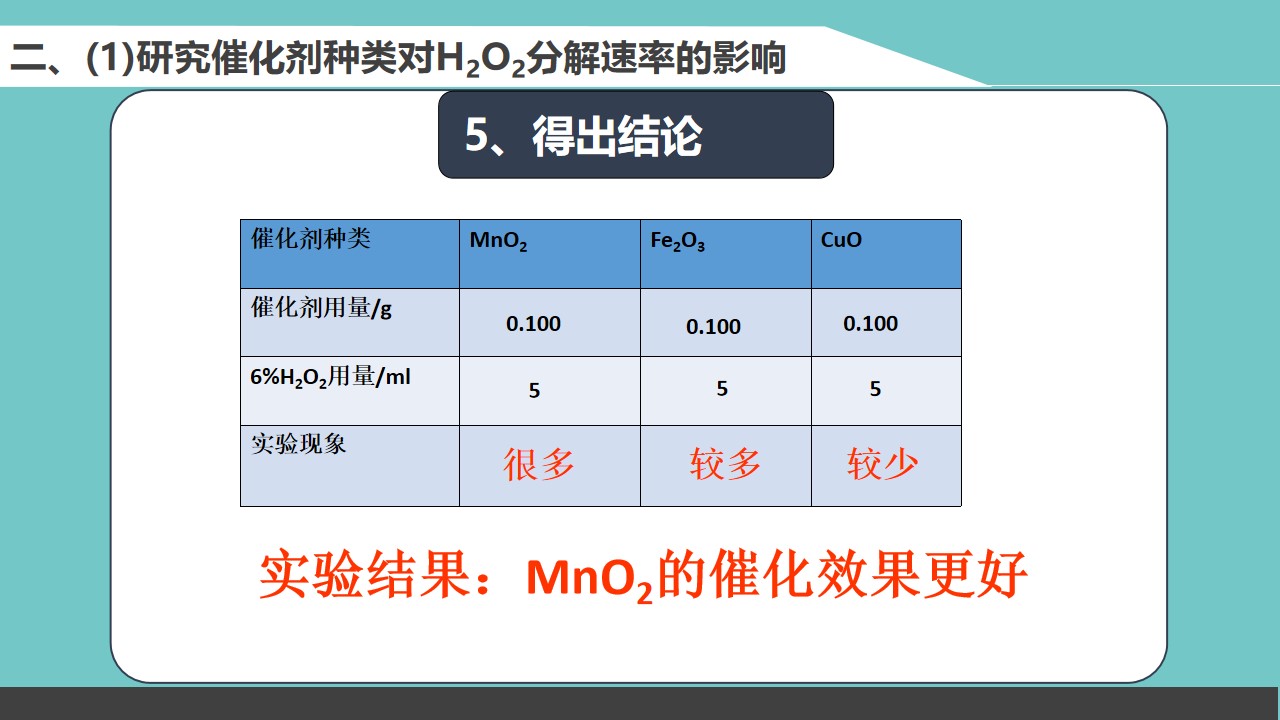 二、(1)研究催化剂种类对$H_2O_2$分解速率的影响

5、得出结论

| 催化剂种类 | $MnO_2$ | $Fe_2O_3$ | CuO |
|---|---|---|---|
| 催化剂用量/g | 0.100 | 0.100 | 0.100 |
| 6%$H_2O_2$用量/ml | 5 | 5 | 5 |
| 实验现象 | 很多 | 较多 | 较少 |

实验结果：$MnO_2$的催化效果更好